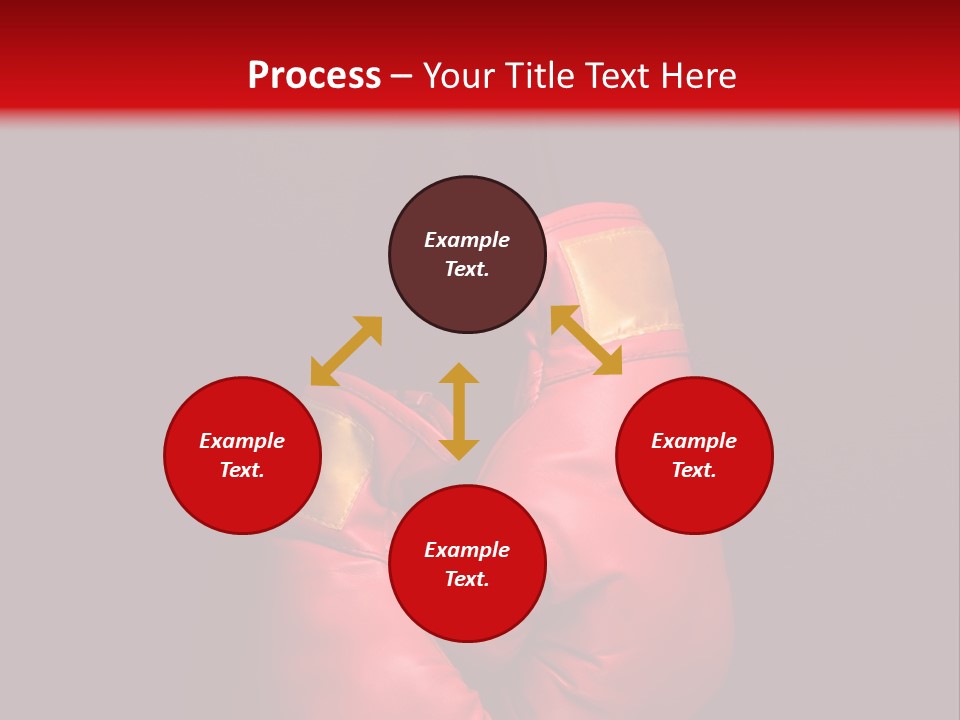 Process – Your Title Text Here

Example Text.

Example Text.

Example Text.

Example Text.